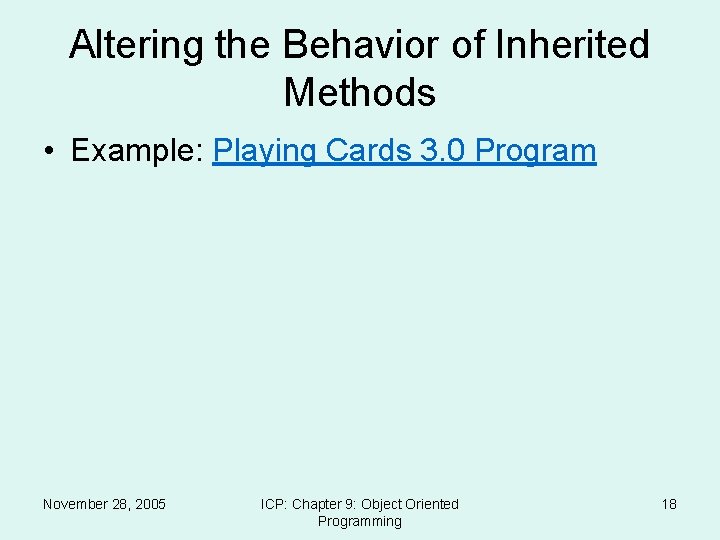 Altering the Behavior of Inherited Methods

• Example: Playing Cards 3.0 Program

November 28, 2005

ICP: Chapter 9: Object Oriented Programming

18